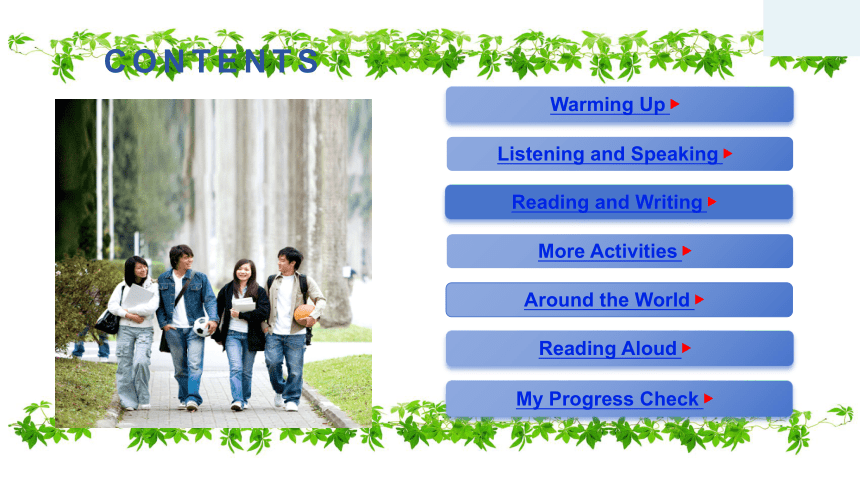 CONTENTS

Warming Up

Listening and Speaking

Reading and Writing

More Activities

Around the World

Reading Aloud

My Progress Check